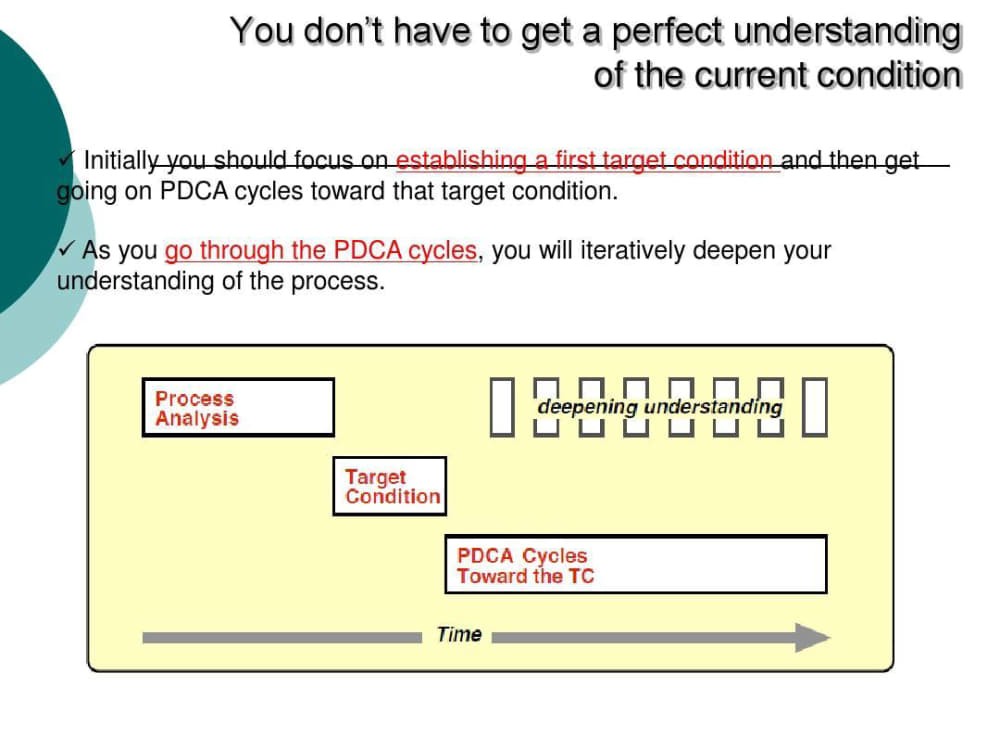 You don't have to get a perfect understanding of the current condition

✓ Initially you should focus on establishing a first target condition and then get going on PDCA cycles toward that target condition.

✓ As you go through the PDCA cycles, you will iteratively deepen your understanding of the process.

Process Analysis

deepening understanding

Target Condition

PDCA Cycles Toward the TC

Time